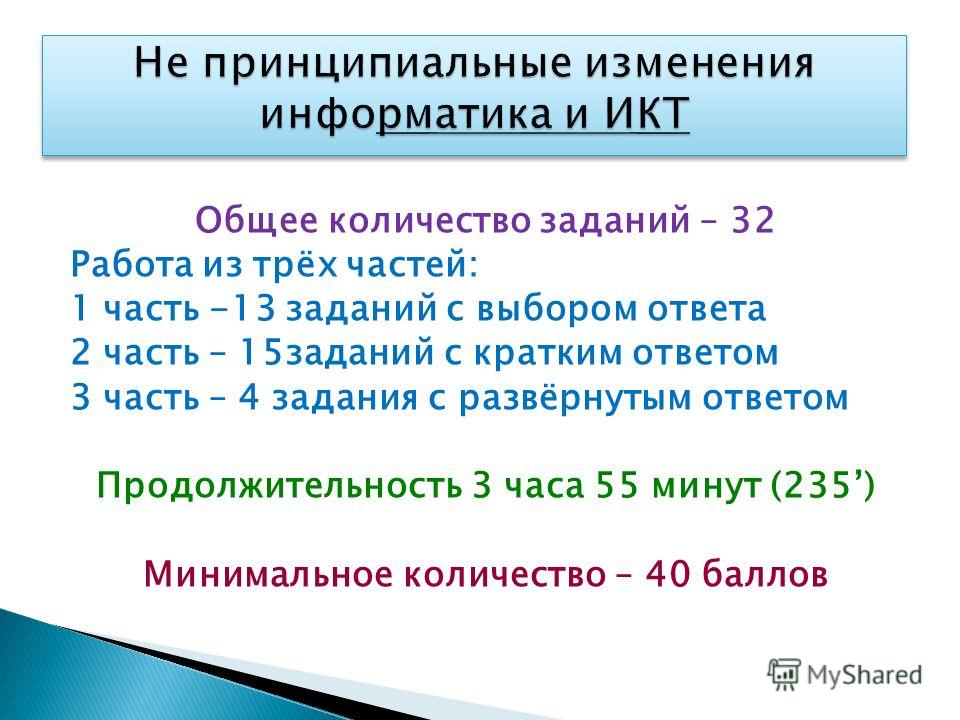 Не принципиальные изменения информатика и ИКТ

Общее количество заданий – 32
Работа из трёх частей:
1 часть -13 заданий с выбором ответа
2 часть – 15заданий с кратким ответом
3 часть – 4 задания с развёрнутым ответом

Продолжительность 3 часа 55 минут (235’)

Минимальное количество – 40 баллов

MyShared